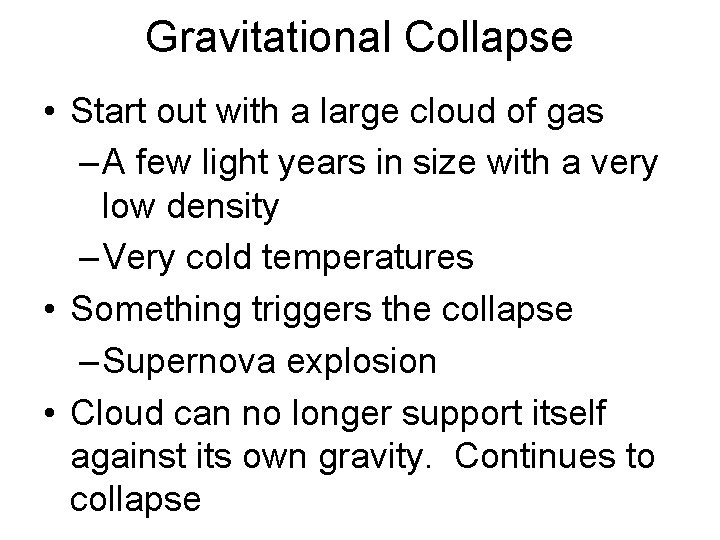 Gravitational Collapse

• Start out with a large cloud of gas
 – A few light years in size with a very low density
 – Very cold temperatures
• Something triggers the collapse
 – Supernova explosion
• Cloud can no longer support itself against its own gravity. Continues to collapse